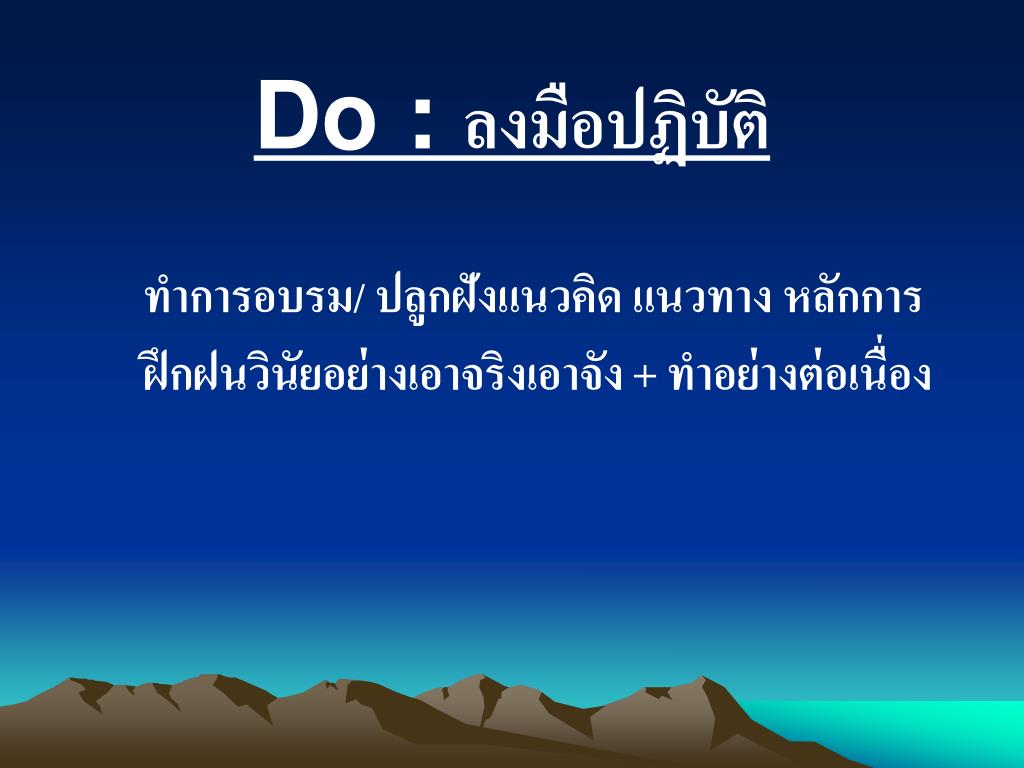 Do : ลงมือปฏิบัติ

ทำการอบรม/ ปลูกฝังแนวคิด แนวทาง หลักการ ฝึกฝนวินัยอย่างเอาจริงเอาจัง + ทำอย่างต่อเนื่อง